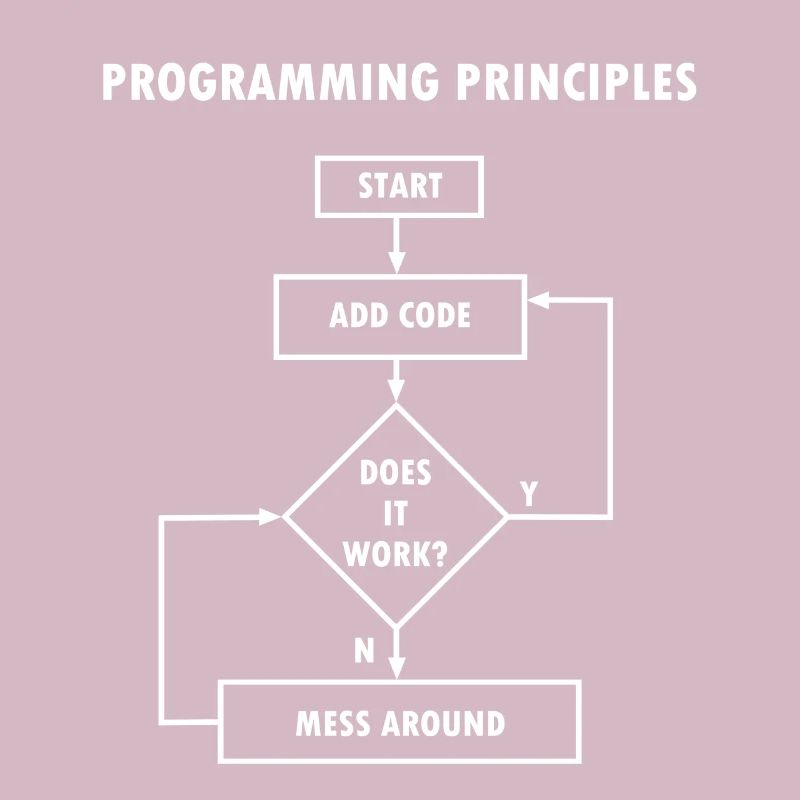 PROGRAMMING PRINCIPLES

START

ADD CODE

DOES IT WORK?

Y

N

MESS AROUND